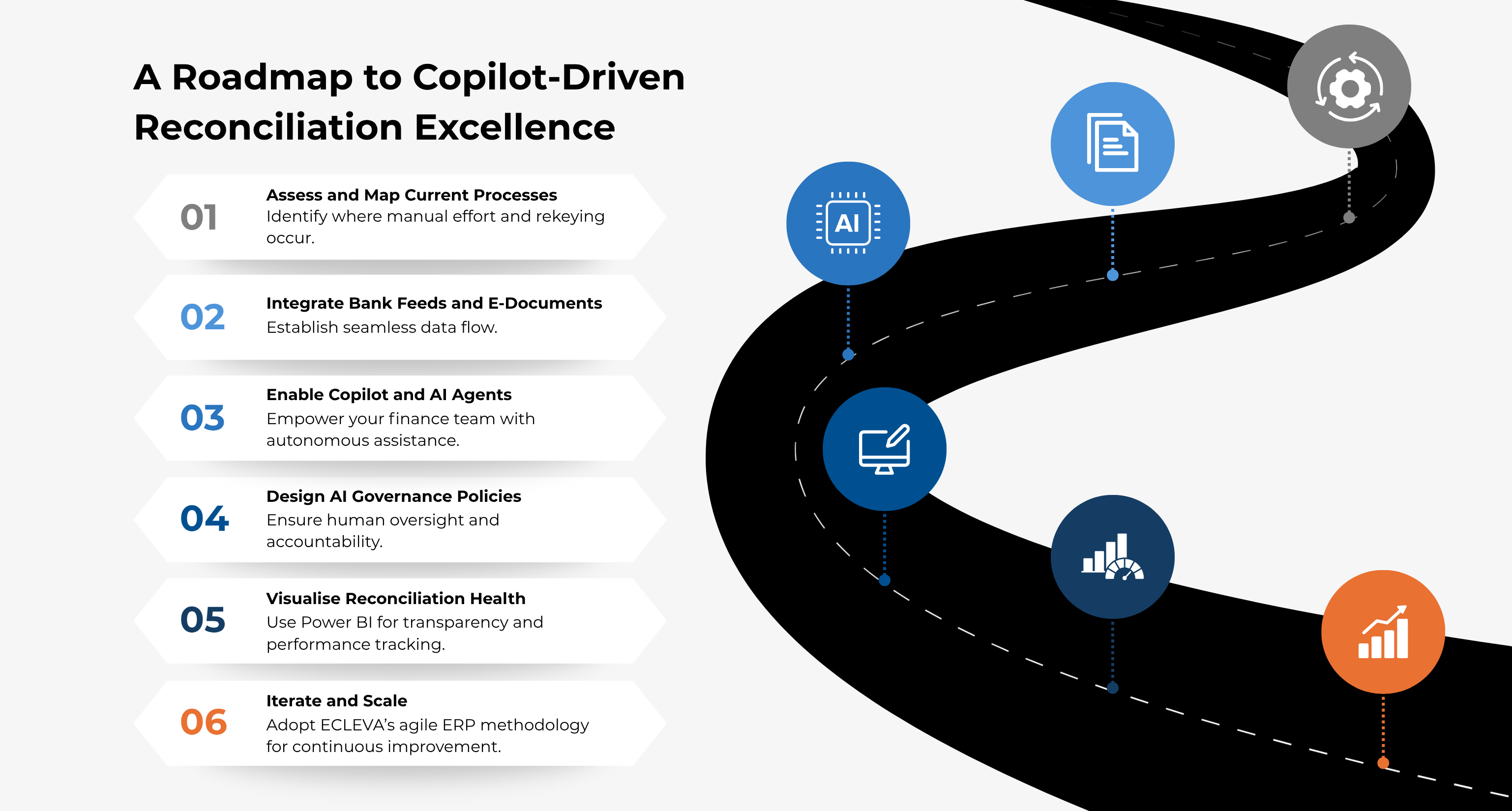 A Roadmap to Copilot-Driven Reconciliation Excellence

01
Assess and Map Current Processes
Identify where manual effort and rekeying occur.

02
Integrate Bank Feeds and E-Documents
Establish seamless data flow.

03
Enable Copilot and AI Agents
Empower your finance team with autonomous assistance.

04
Design AI Governance Policies
Ensure human oversight and accountability.

05
Visualise Reconciliation Health
Use Power BI for transparency and performance tracking.

06
Iterate and Scale
Adopt ECLEVA's agile ERP methodology for continuous improvement.

AI